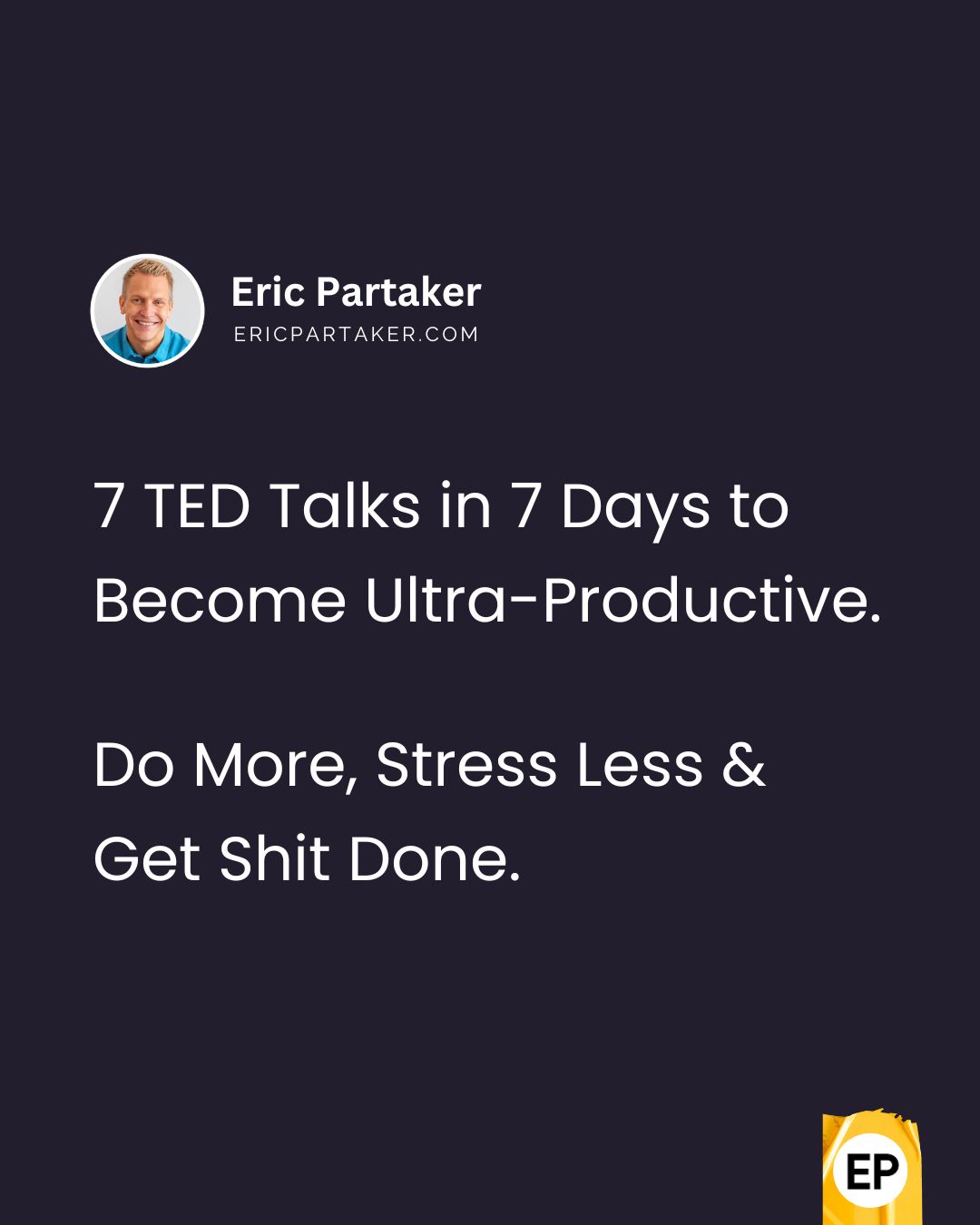 Eric Partaker
ERICPARTAKER.COM

7 TED Talks in 7 Days to Become Ultra-Productive.

Do More, Stress Less & Get Shit Done.

EP